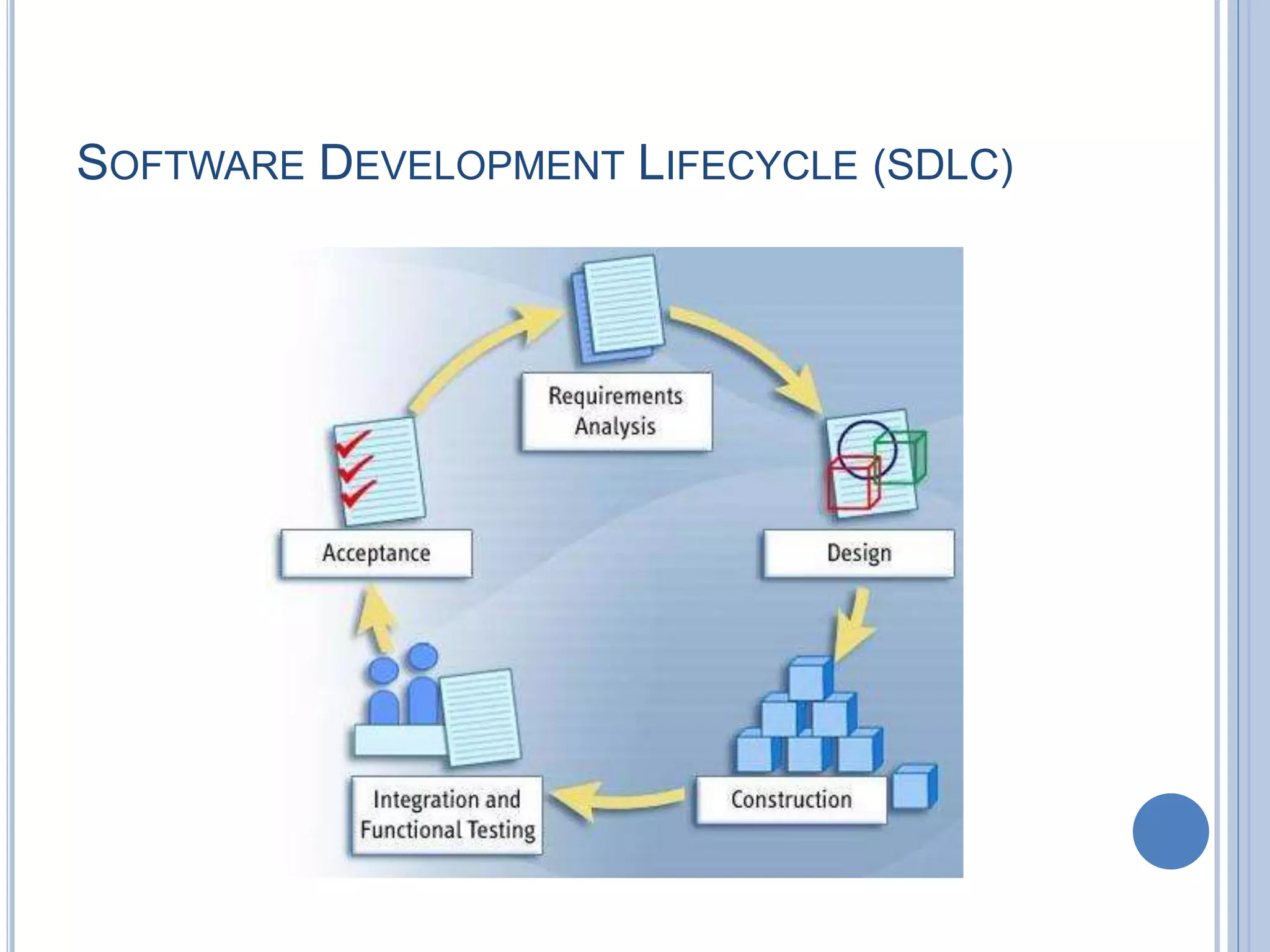 SOFTWARE DEVELOPMENT LIFECYCLE (SDLC)

Requirements Analysis

Design

Construction

Integration and Functional Testing

Acceptance